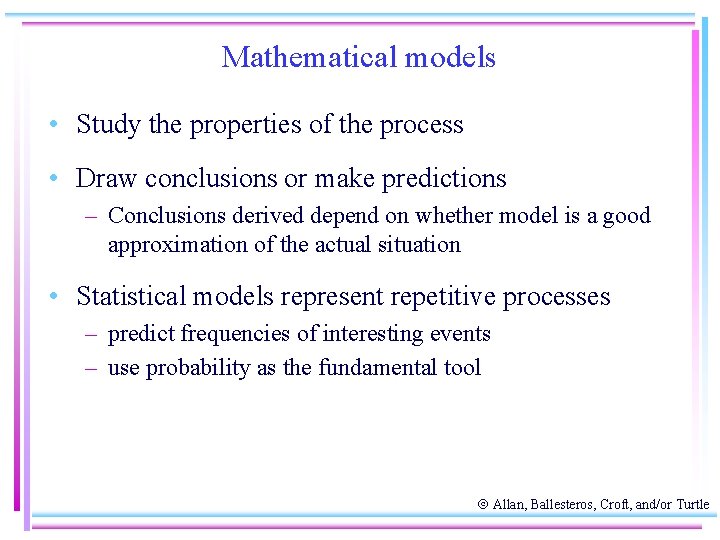 Mathematical models

• Study the properties of the process

• Draw conclusions or make predictions

– Conclusions derived depend on whether model is a good approximation of the actual situation

• Statistical models represent repetitive processes

– predict frequencies of interesting events

– use probability as the fundamental tool

© Allan, Ballesteros, Croft, and/or Turtle